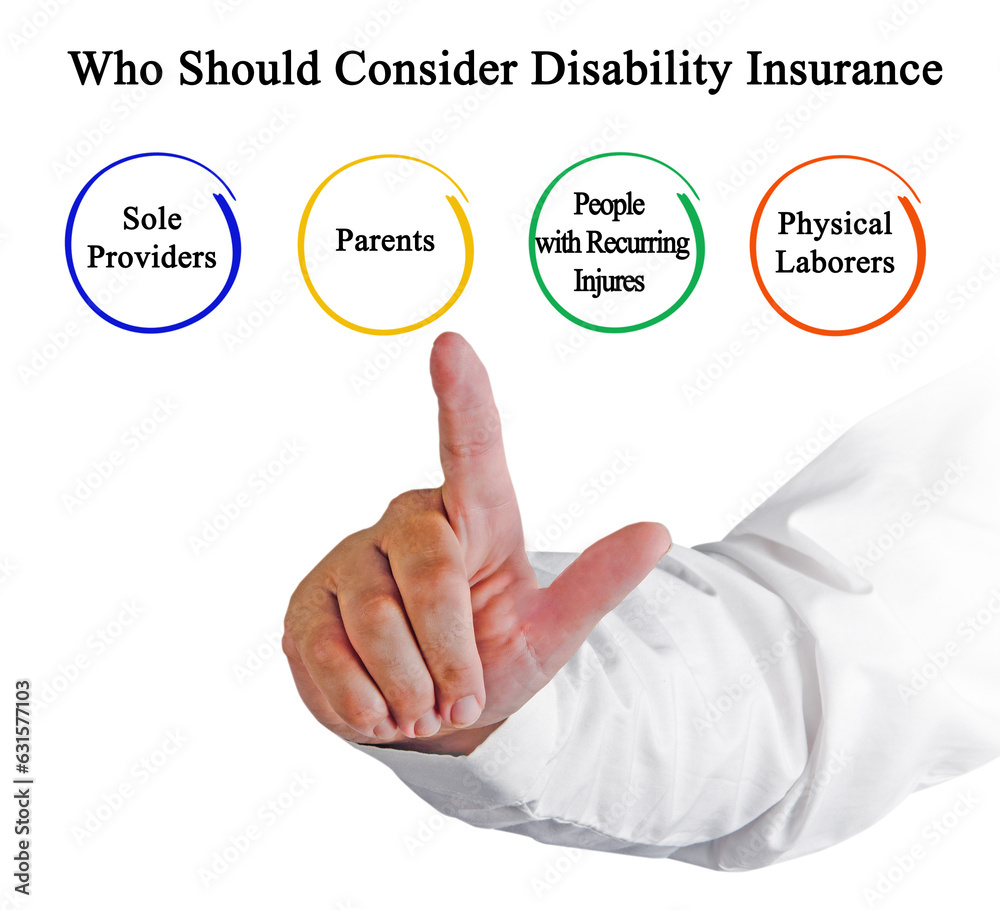 Who Should Consider Disability Insurance

Sole Providers

Parents

People with Recurring Injures

Physical Laborers

Adobe Stock | #631577103